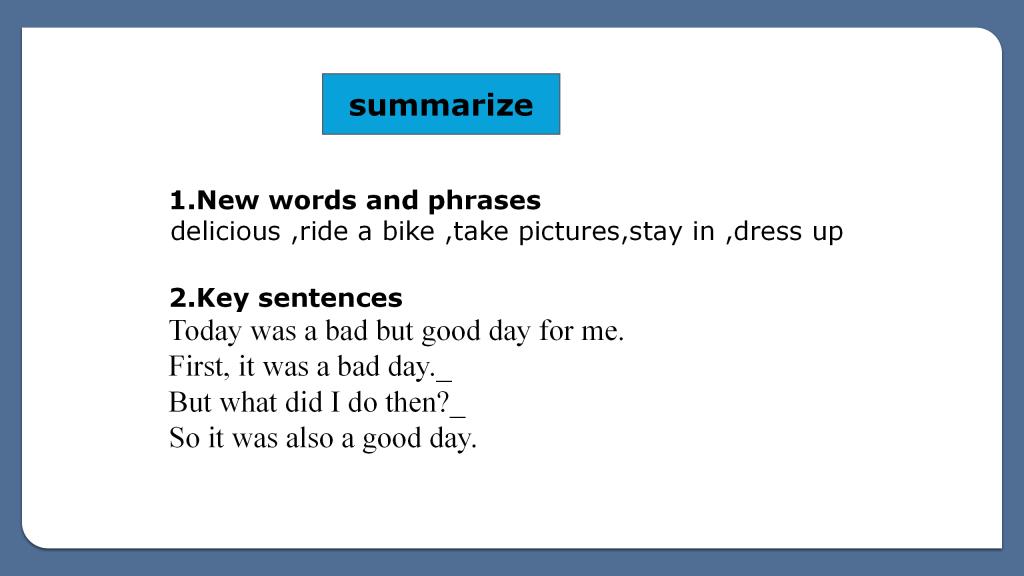 summarize

1.New words and phrases
delicious ,ride a bike ,take pictures,stay in ,dress up

2.Key sentences
Today was a bad but good day for me.
First, it was a bad day._
But what did I do then?_
So it was also a good day.